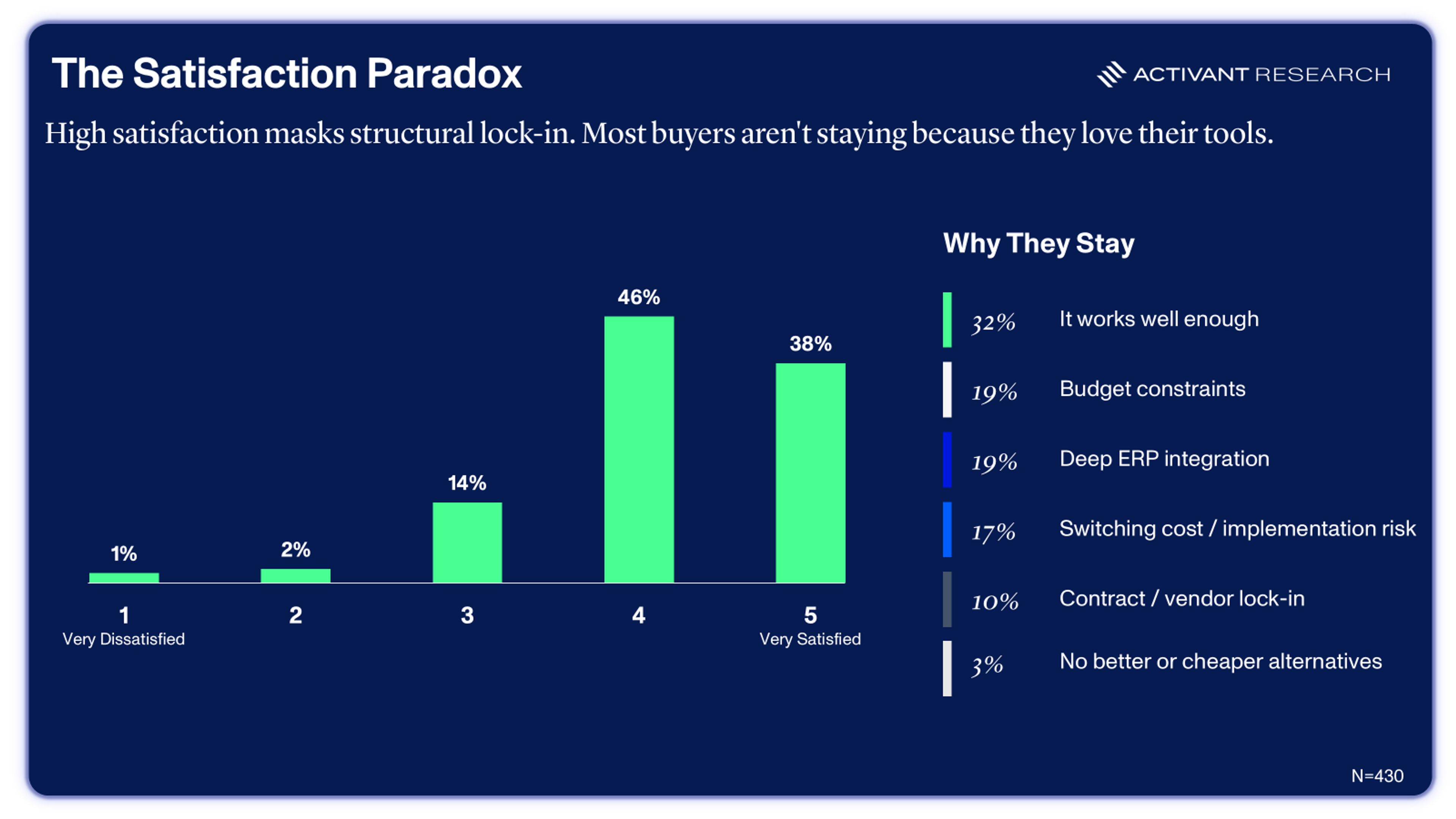 The Satisfaction Paradox

ACTIVANT RESEARCH

High satisfaction masks structural lock-in. Most buyers aren't staying because they love their tools.

1%
2%
14%
46%
38%

1
Very Dissatisfied
2
3
4
5
Very Satisfied

Why They Stay

32% It works well enough
19% Budget constraints
19% Deep ERP integration
17% Switching cost / implementation risk
10% Contract / vendor lock-in
3% No better or cheaper alternatives

N=430